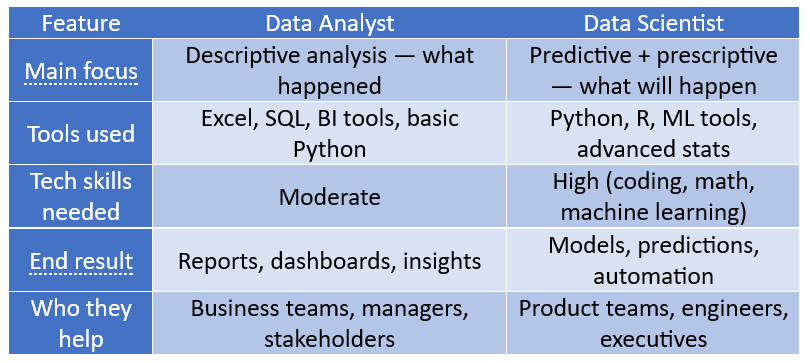 | Feature | Data Analyst | Data Scientist |
|---|---|---|
| Main focus | Descriptive analysis — what happened | Predictive + prescriptive — what will happen |
| Tools used | Excel, SQL, BI tools, basic Python | Python, R, ML tools, advanced stats |
| Tech skills needed | Moderate | High (coding, math, machine learning) |
| End result | Reports, dashboards, insights | Models, predictions, automation |
| Who they help | Business teams, managers, stakeholders | Product teams, engineers, executives |